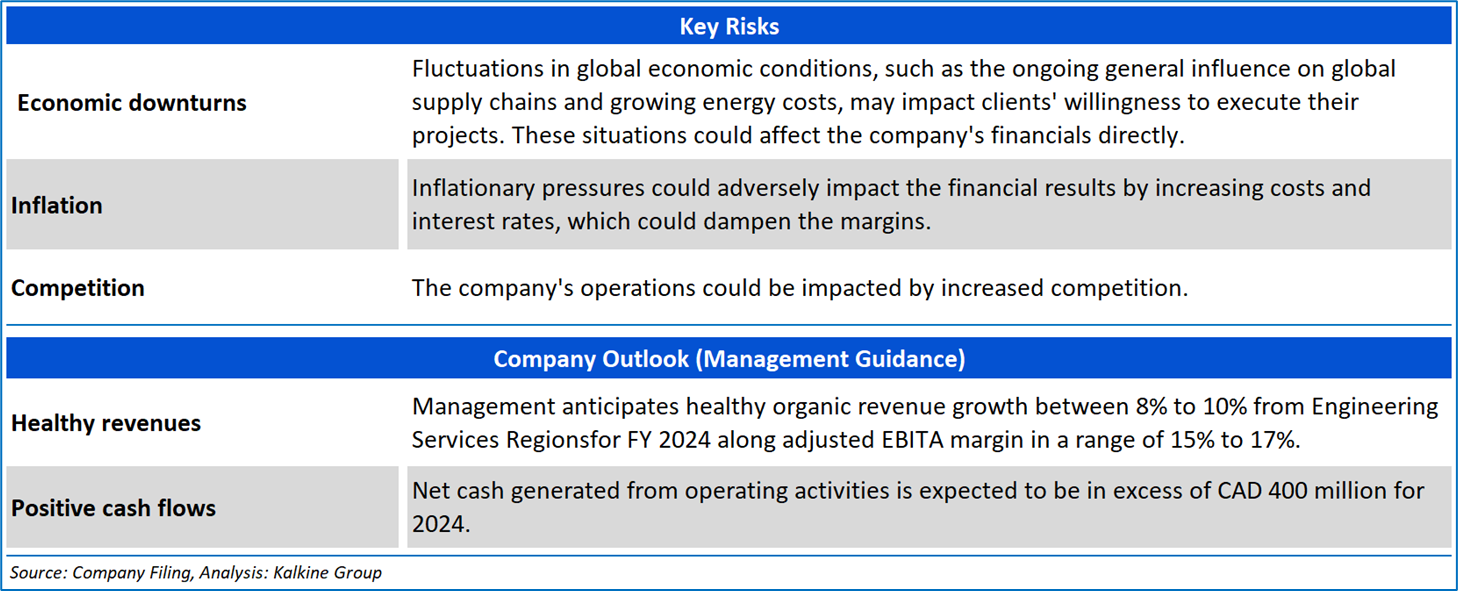 | Key Risks | |
|---|---|
| Economic downturns | Fluctuations in global economic conditions, such as the ongoing general influence on global supply chains and growing energy costs, may impact clients' willingness to execute their projects. These situations could affect the company's financials directly. |
| Inflation | Inflationary pressures could adversely impact the financial results by increasing costs and interest rates, which could dampen the margins. |
| Competition | The company's operations could be impacted by increased competition. |

| Company Outlook (Management Guidance) | |
|---|---|
| Healthy revenues | Management anticipates healthy organic revenue growth between 8% to 10% from Engineering Services Regionsfor FY 2024 along adjusted EBITA margin in a range of 15% to 17%. |
| Positive cash flows | Net cash generated from operating activities is expected to be in excess of CAD 400 million for 2024. |

Source: Company Filing, Analysis: Kalkine Group